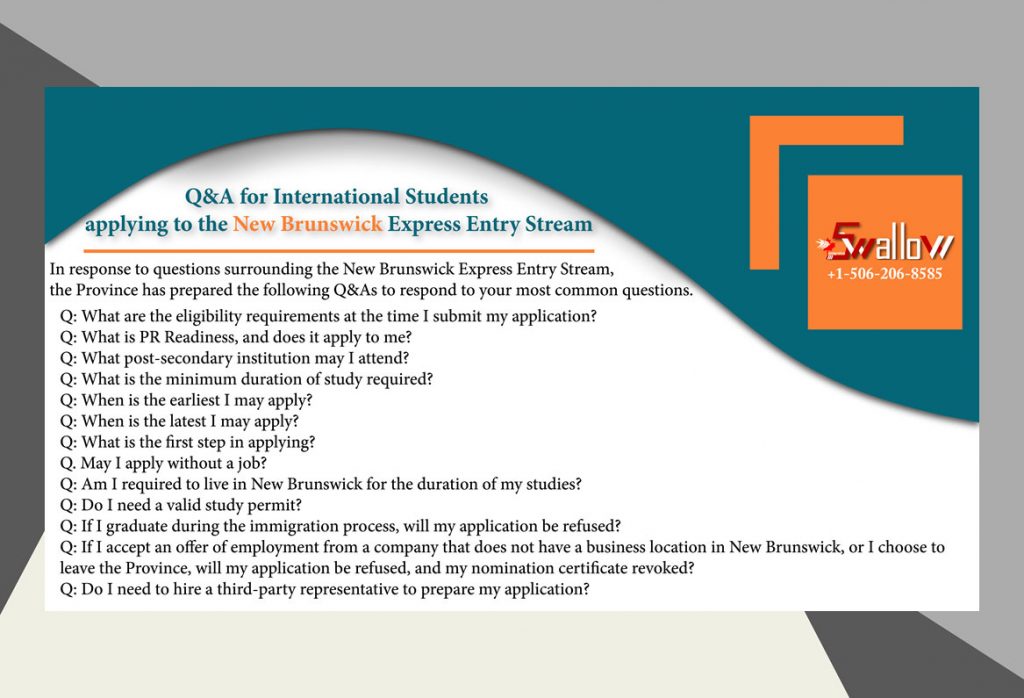 Q&A for International Students applying to the New Brunswick Express Entry Stream

Swallow
+1-506-206-8585

In response to questions surrounding the New Brunswick Express Entry Stream, the Province has prepared the following Q&As to respond to your most common questions.

Q: What are the eligibility requirements at the time I submit my application?
Q: What is PR Readiness, and does it apply to me?
Q: What post-secondary institution may I attend?
Q: What is the minimum duration of study required?
Q: When is the earliest I may apply?
Q: When is the latest I may apply?
Q: What is the first step in applying?
Q. May I apply without a job?
Q: Am I required to live in New Brunswick for the duration of my studies?
Q: Do I need a valid study permit?
Q: If I graduate during the immigration process, will my application be refused?
Q: If I accept an offer of employment from a company that does not have a business location in New Brunswick, or I choose to leave the Province, will my application be refused, and my nomination certificate revoked?
Q: Do I need to hire a third-party representative to prepare my application?